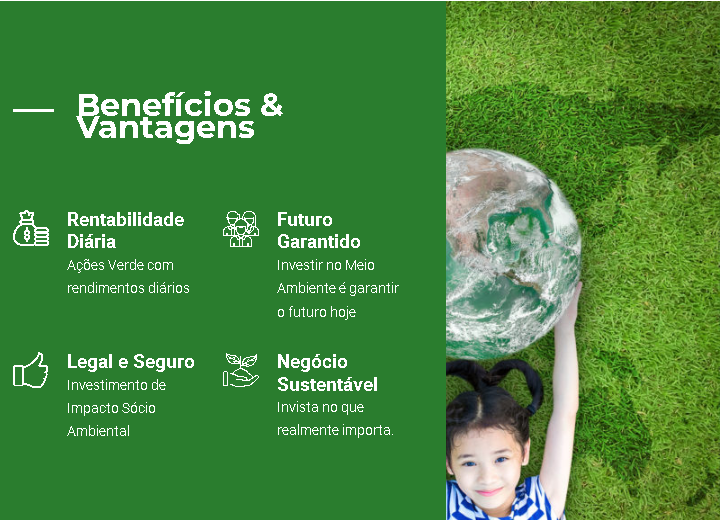 Benefícios & Vantagens

Rentabilidade Diária
Ações Verde com rendimentos diários

Futuro Garantido
Investir no Meio Ambiente é garantir o futuro hoje

Legal e Seguro
Investimento de Impacto Sócio Ambiental

Negócio Sustentável
Invista no que realmente importa.